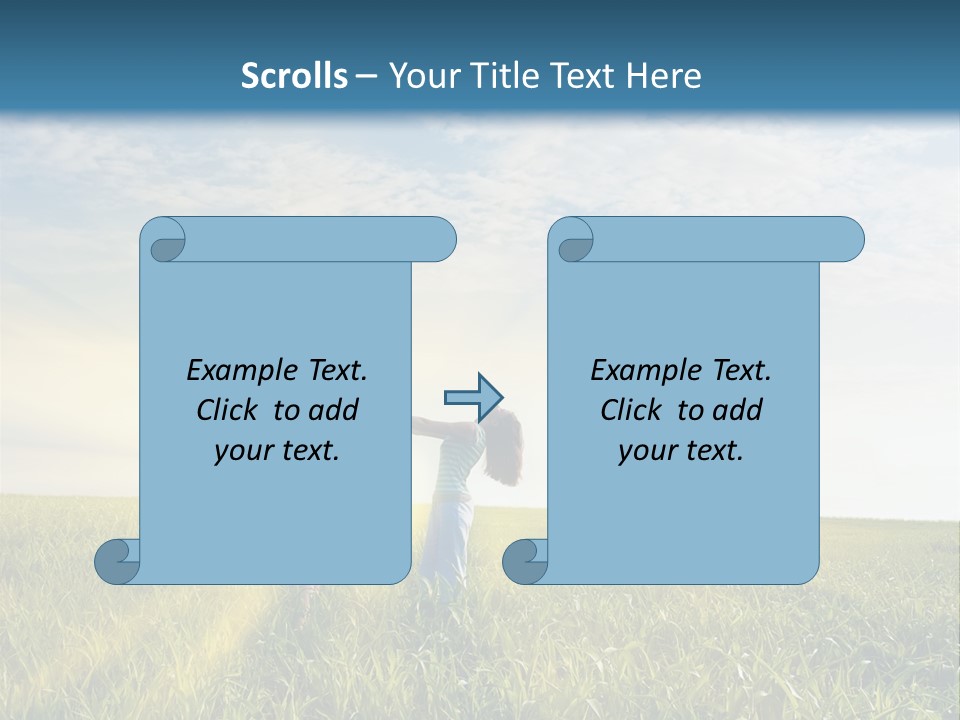 Scrolls – Your Title Text Here

Example Text. Click to add your text.

Example Text. Click to add your text.